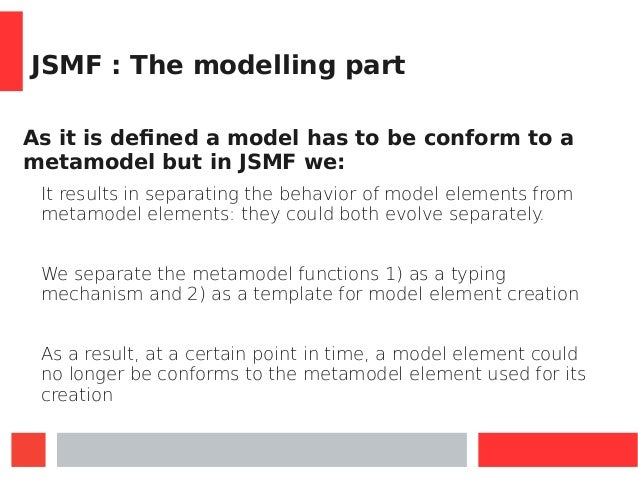 JSMF : The modelling part

As it is defined a model has to be conform to a metamodel but in JSMF we:

It results in separating the behavior of model elements from metamodel elements: they could both evolve separately.

We separate the metamodel functions 1) as a typing mechanism and 2) as a template for model element creation

As a result, at a certain point in time, a model element could no longer be conforms to the metamodel element used for its creation